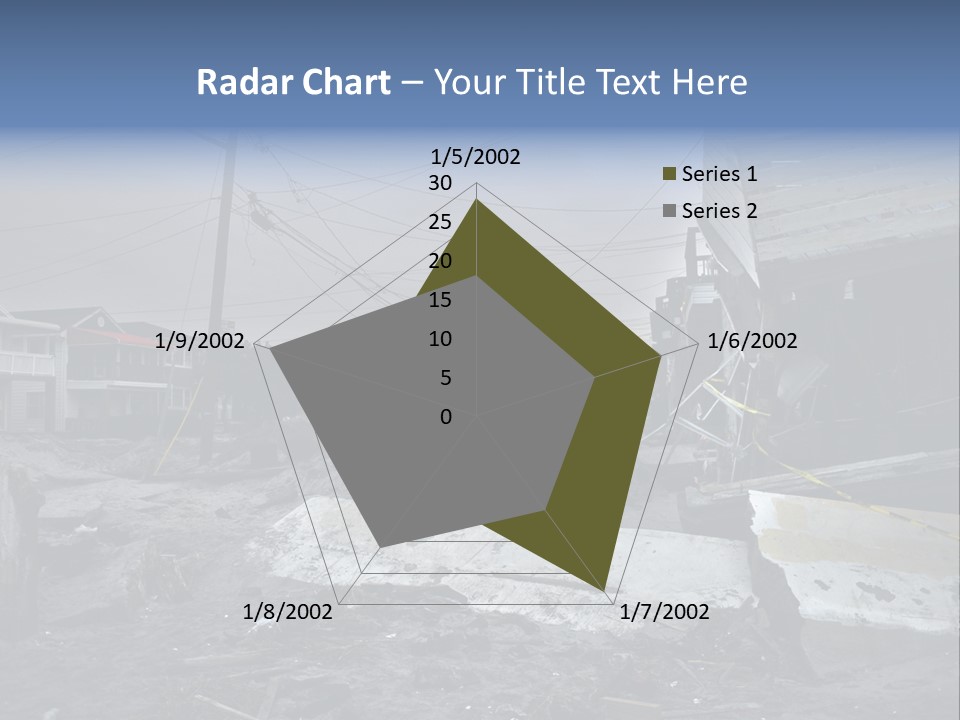 Radar Chart – Your Title Text Here

1/5/2002
30
25
20
15
10
5
0
1/6/2002
1/7/2002
1/8/2002
1/9/2002

Series 1
Series 2